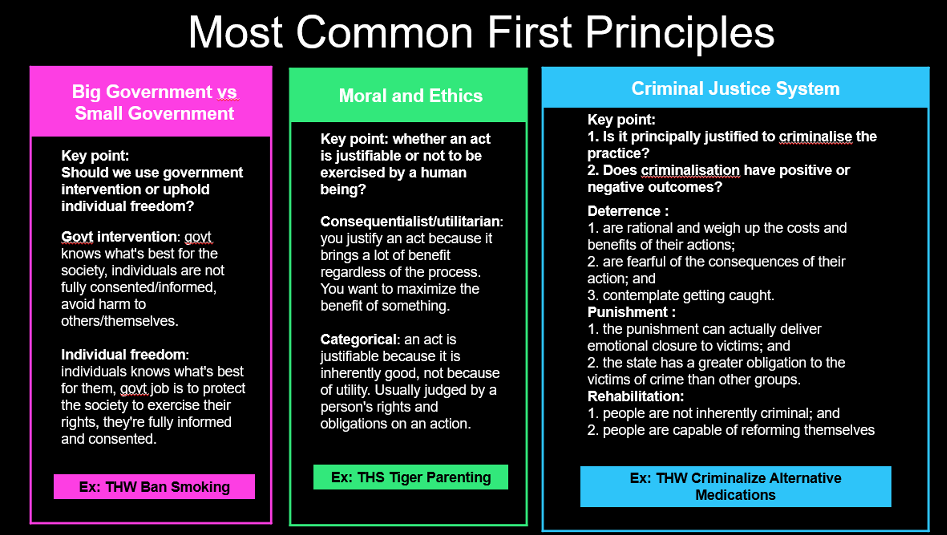 Most Common First Principles

Big Government vs Small Government

Key point:
Should we use government intervention or uphold individual freedom?

Govt intervention: govt knows what's best for the society, individuals are not fully consented/informed, avoid harm to others/themselves.

Individual freedom: individuals knows what's best for them, govt job is to protect the society to exercise their rights, they're fully informed and consented.

Ex: THW Ban Smoking

Moral and Ethics

Key point: whether an act is justifiable or not to be exercised by a human being?

Consequentialist/utilitarian: you justify an act because it brings a lot of benefit regardless of the process. You want to maximize the benefit of something.

Categorical: an act is justifiable because it is inherently good, not because of utility. Usually judged by a person's rights and obligations on an action.

Ex: THS Tiger Parenting

Criminal Justice System

Key point:
1. Is it principally justified to criminalise the practice?
2. Does criminalisation have positive or negative outcomes?

Deterrence :
1. are rational and weigh up the costs and benefits of their actions;
2. are fearful of the consequences of their action; and
3. contemplate getting caught.
Punishment :
1. the punishment can actually deliver emotional closure to victims; and
2. the state has a greater obligation to the victims of crime than other groups.
Rehabilitation:
1. people are not inherently criminal; and
2. people are capable of reforming themselves

Ex: THW Criminalize Alternative Medications